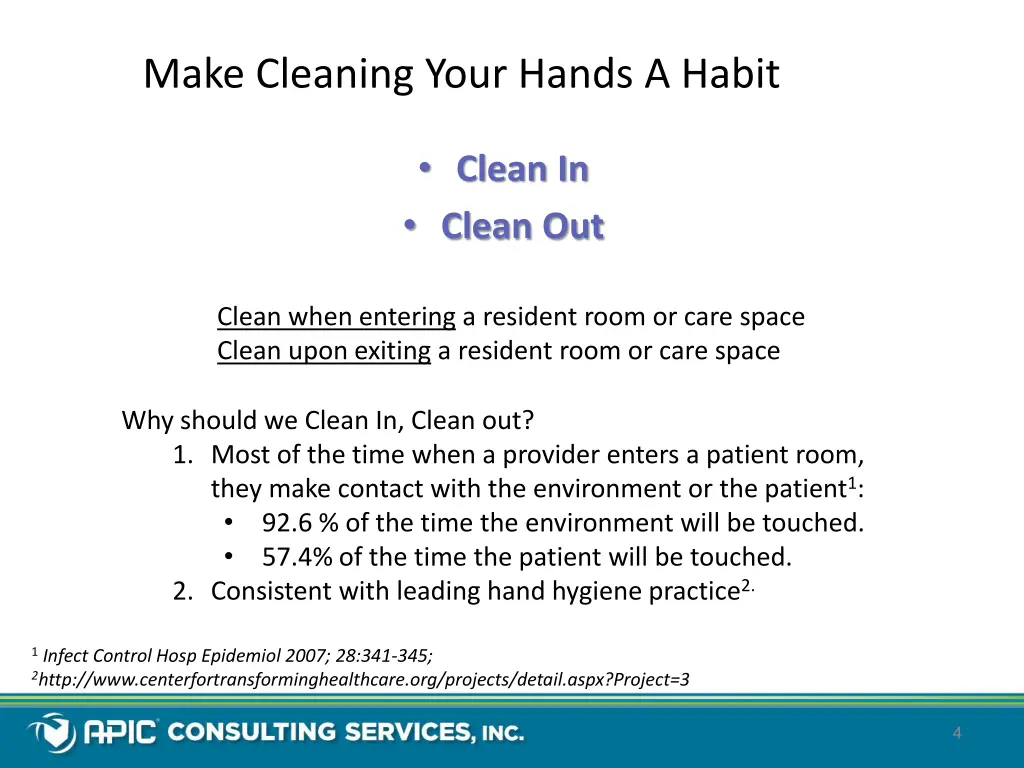 Make Cleaning Your Hands A Habit

• Clean In
• Clean Out

Clean when entering a resident room or care space
Clean upon exiting a resident room or care space

Why should we Clean In, Clean out?
1. Most of the time when a provider enters a patient room, they make contact with the environment or the patient$^1$:
• 92.6 % of the time the environment will be touched.
• 57.4% of the time the patient will be touched.
2. Consistent with leading hand hygiene practice$^{2.}$

$^1$ Infect Control Hosp Epidemiol 2007; 28:341-345;
$^2$http://www.centerfortransforminghealthcare.org/projects/detail.aspx?Project=3

APIC CONSULTING SERVICES, INC.

4